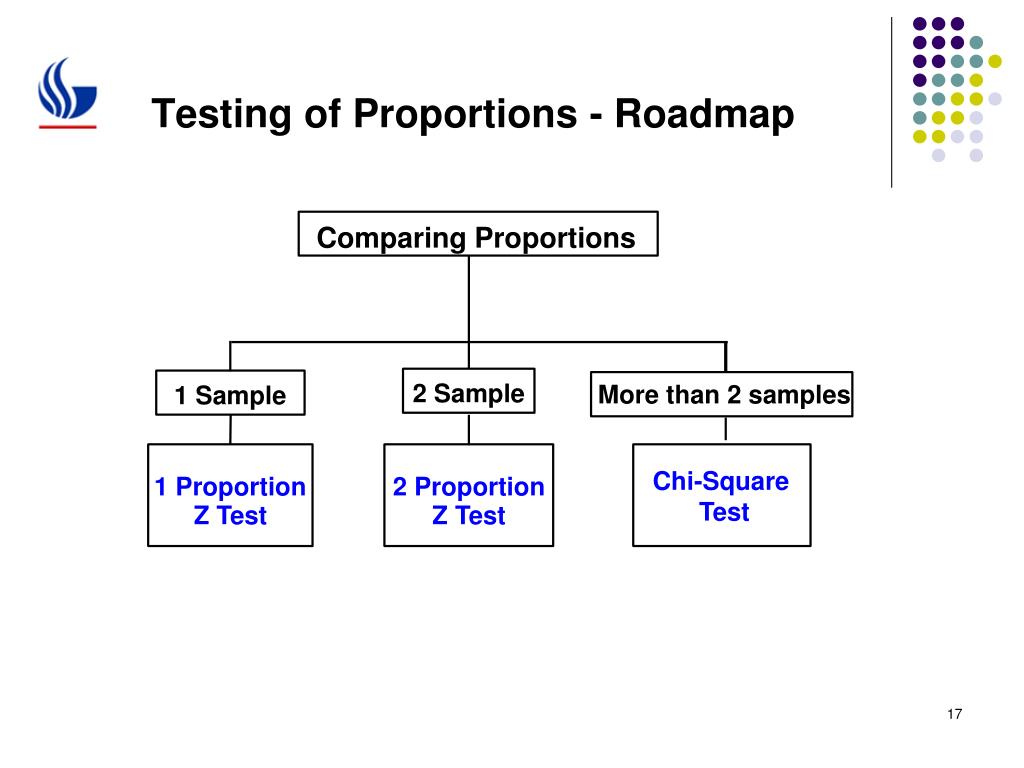 Testing of Proportions - Roadmap

Comparing Proportions

1 Sample

2 Sample

More than 2 samples

1 Proportion Z Test

2 Proportion Z Test

Chi-Square Test

17